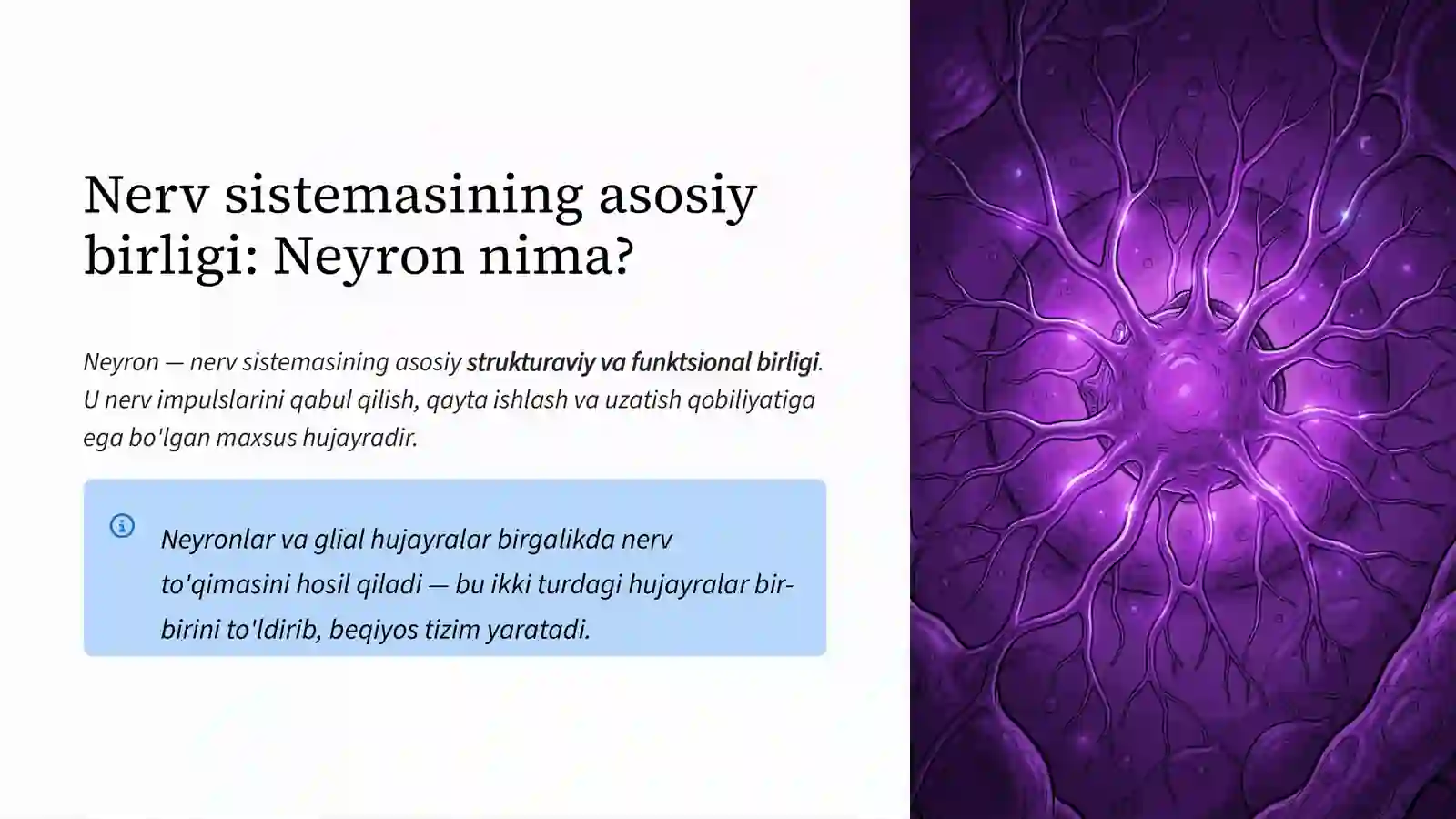 Nerv sistemasining asosiy birligi: Neyron nima?

Neyron — nerv sistemasining asosiy strukturaviy va funktsional birligi. U nerv impulslarini qabul qilish, qayta ishlash va uzatish qobiliyatiga ega bo'lgan maxsus hujayradir.

Neyronlar va glial hujayralar birgalikda nerv to'qimasini hosil qiladi — bu ikki turdagi hujayralar bir-birini to'ldirib, beqiyos tizim yaratadi.